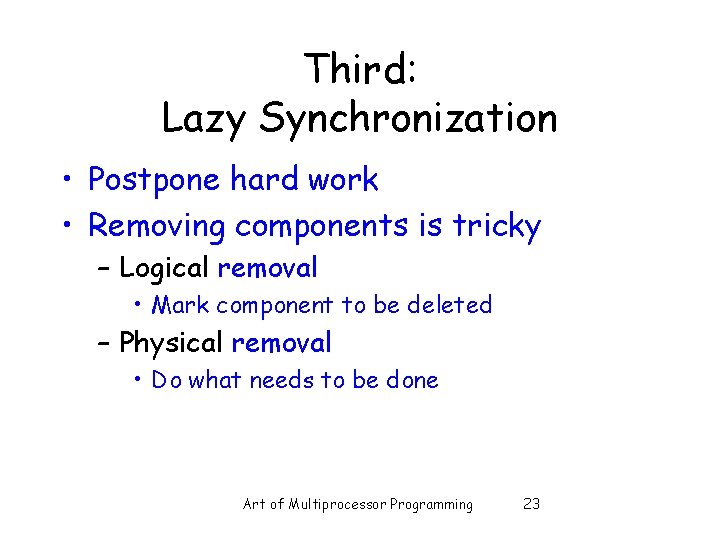 Third:
Lazy Synchronization

• Postpone hard work
• Removing components is tricky
– Logical removal
• Mark component to be deleted
– Physical removal
• Do what needs to be done

Art of Multiprocessor Programming 23